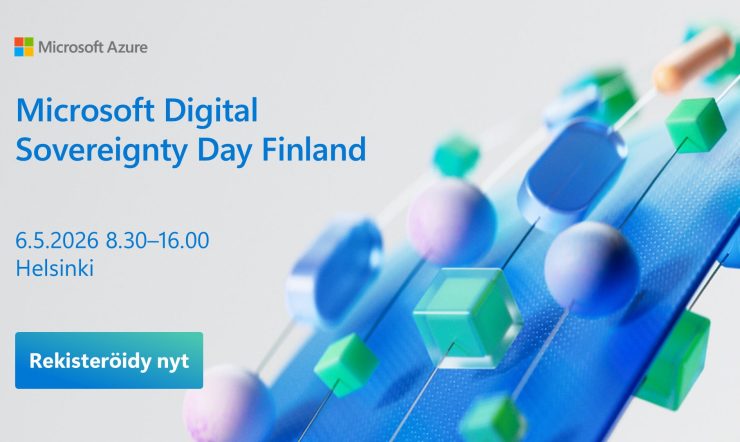 Microsoft Azure

Microsoft Digital Sovereignty Day Finland

6.5.2026 8.30–16.00
Helsinki

Rekisteröidy nyt